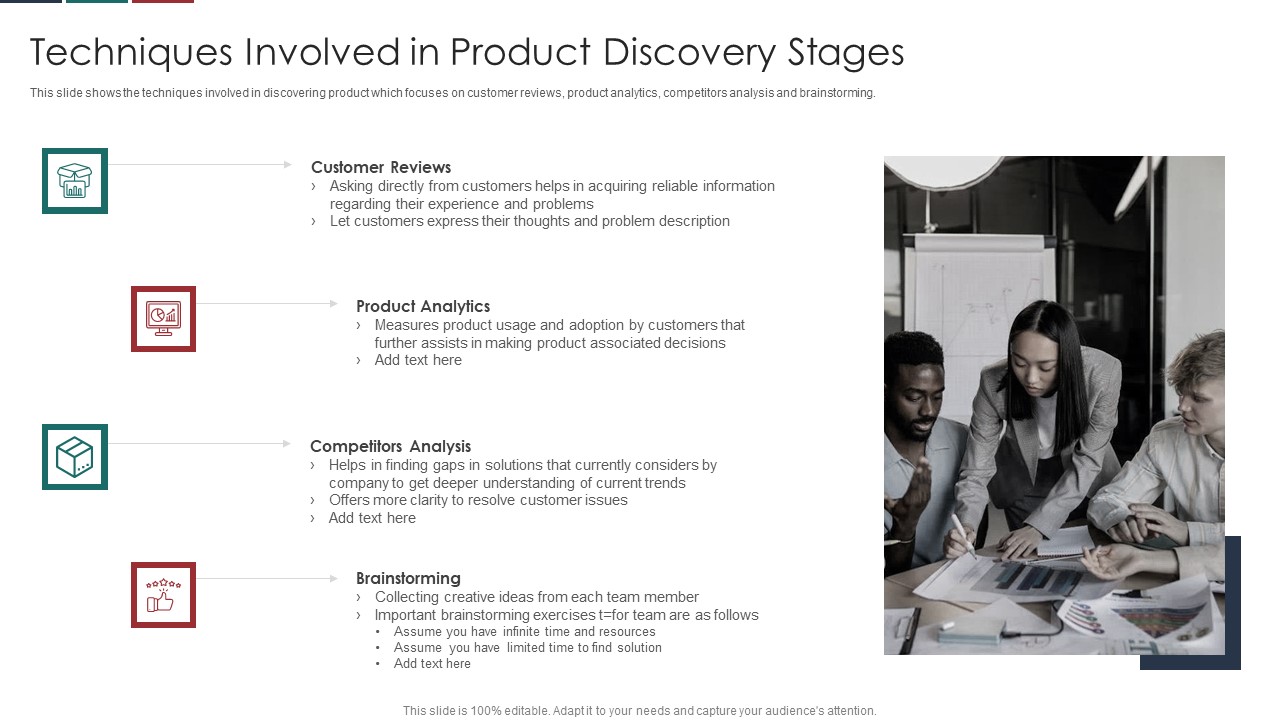 Techniques Involved in Product Discovery Stages

This slide shows the techniques involved in discovering product which focuses on customer reviews, product analytics, competitors analysis and brainstorming.

Customer Reviews
› Asking directly from customers helps in acquiring reliable information regarding their experience and problems
› Let customers express their thoughts and problem description

Product Analytics
› Measures product usage and adoption by customers that further assists in making product associated decisions
› Add text here

Competitors Analysis
› Helps in finding gaps in solutions that currently considers by company to get deeper understanding of current trends
› Offers more clarity to resolve customer issues
› Add text here

Brainstorming
› Collecting creative ideas from each team member
› Important brainstorming exercises t=for team are as follows
• Assume you have infinite time and resources
• Assume you have limited time to find solution
• Add text here

This slide is 100% editable. Adapt it to your needs and capture your audience's attention.